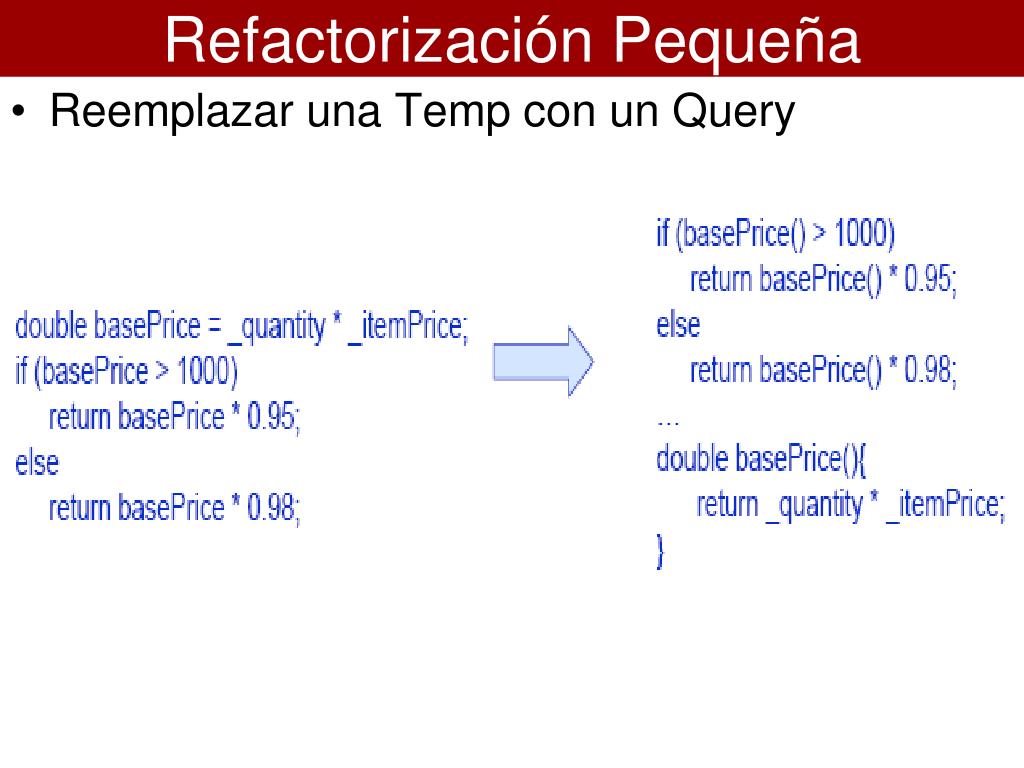 Refactorización Pequeña

• Reemplazar una Temp con un Query

double basePrice = _quantity * _itemPrice;
if (basePrice > 1000)
return basePrice * 0.95;
else
return basePrice * 0.98;

if (basePrice() > 1000)
return basePrice() * 0.95;
else
return basePrice() * 0.98;
...
double basePrice(){
return _quantity * _itemPrice;
}